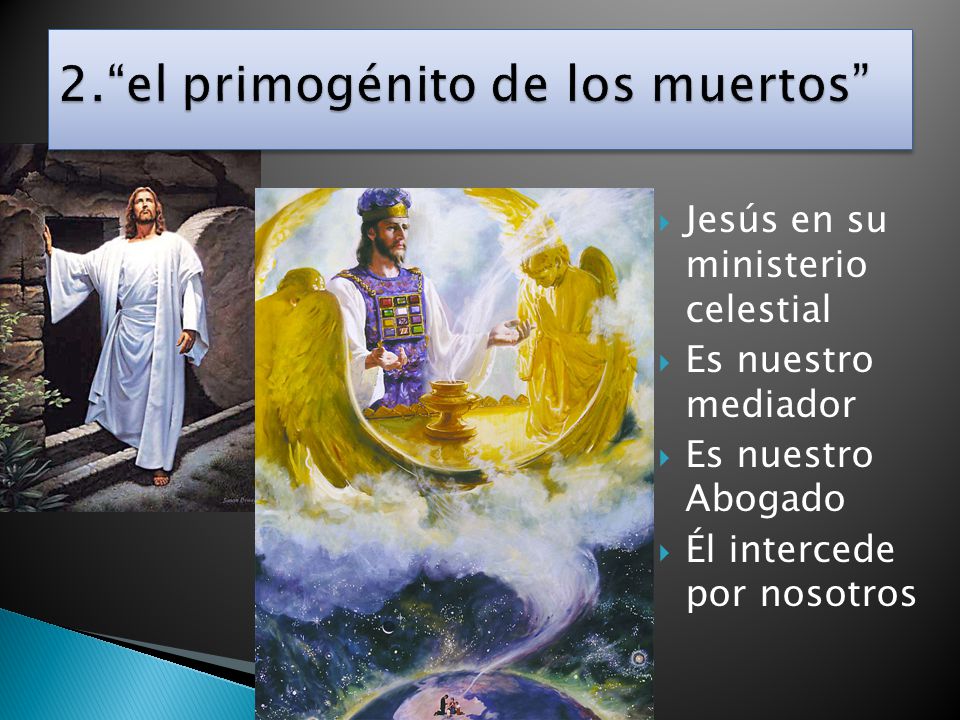 2.“el primogénito de los muertos”

Jesús en su ministerio celestial
Es nuestro mediador
Es nuestro Abogado
Él intercede por nosotros